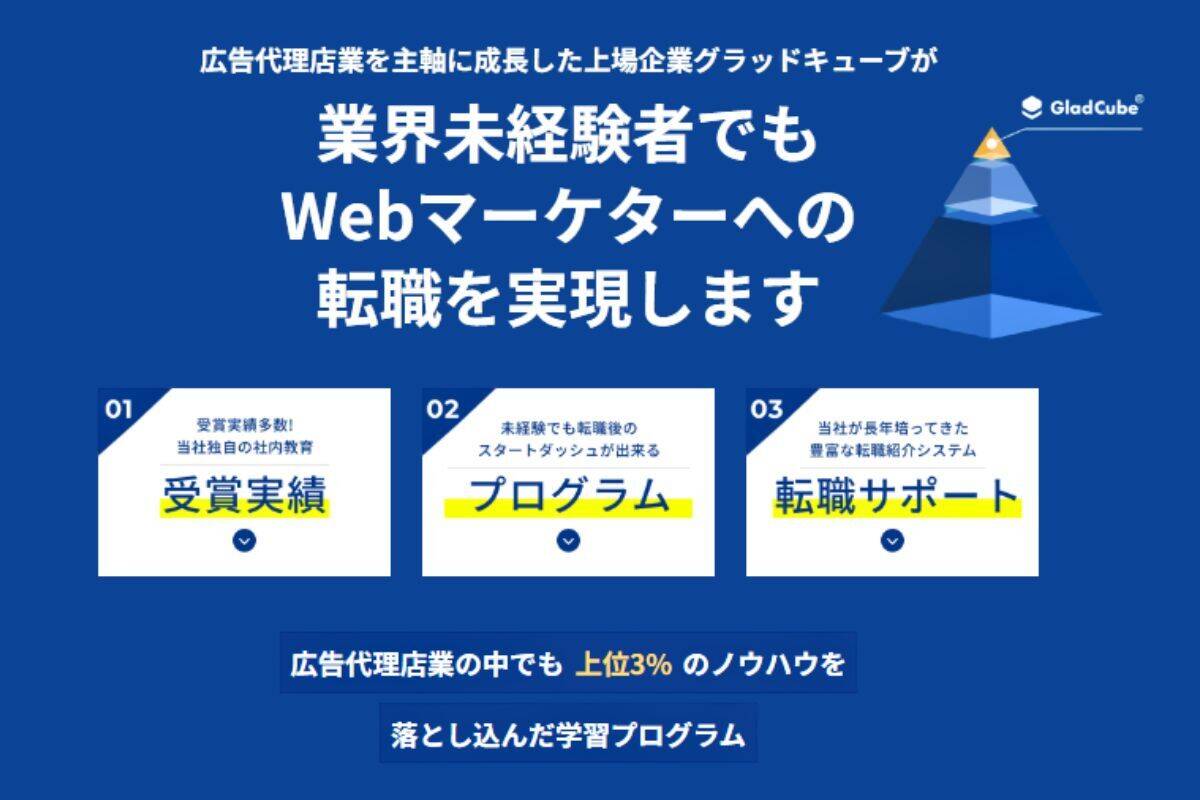 広告代理店業を主軸に成長した上場企業グラッドキューブが

業界未経験者でも
Webマーケターへの
転職を実現します

GladCube®

01
受賞実績多数!
当社独自の社内教育
受賞実績

02
未経験でも転職後の
スタートダッシュが出来る
プログラム

03
当社が長年培ってきた
豊富な転職紹介システム
転職サポート

広告代理店業の中でも 上位3% のノウハウを
落とし込んだ学習プログラム